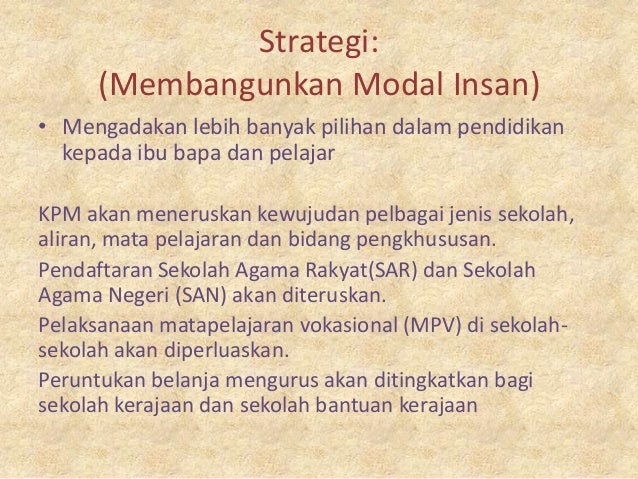 Strategi:
(Membangunkan Modal Insan)

• Mengadakan lebih banyak pilihan dalam pendidikan kepada ibu bapa dan pelajar

KPM akan meneruskan kewujudan pelbagai jenis sekolah, aliran, mata pelajaran dan bidang pengkhususan.

Pendaftaran Sekolah Agama Rakyat(SAR) dan Sekolah Agama Negeri (SAN) akan diteruskan.

Pelaksanaan matapelajaran vokasional (MPV) di sekolah-sekolah akan diperluaskan.

Peruntukan belanja mengurus akan ditingkatkan bagi sekolah kerajaan dan sekolah bantuan kerajaan